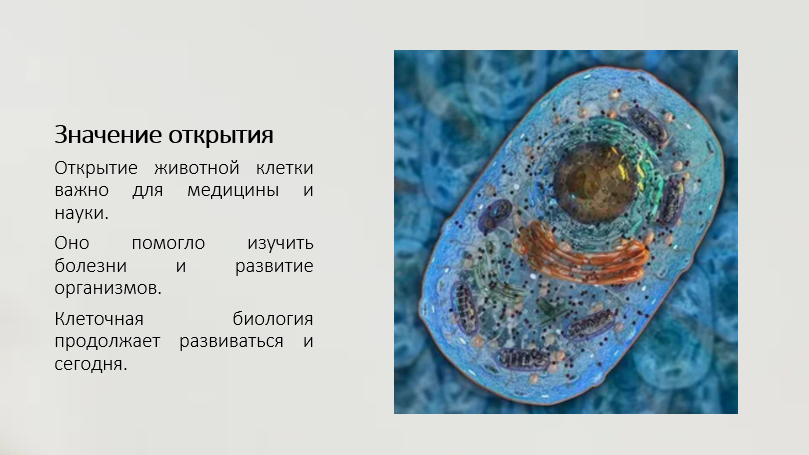 Значение открытия

Открытие животной клетки важно для медицины и науки.

Оно помогло изучить болезни и развитие организмов.

Клеточная биология продолжает развиваться и сегодня.